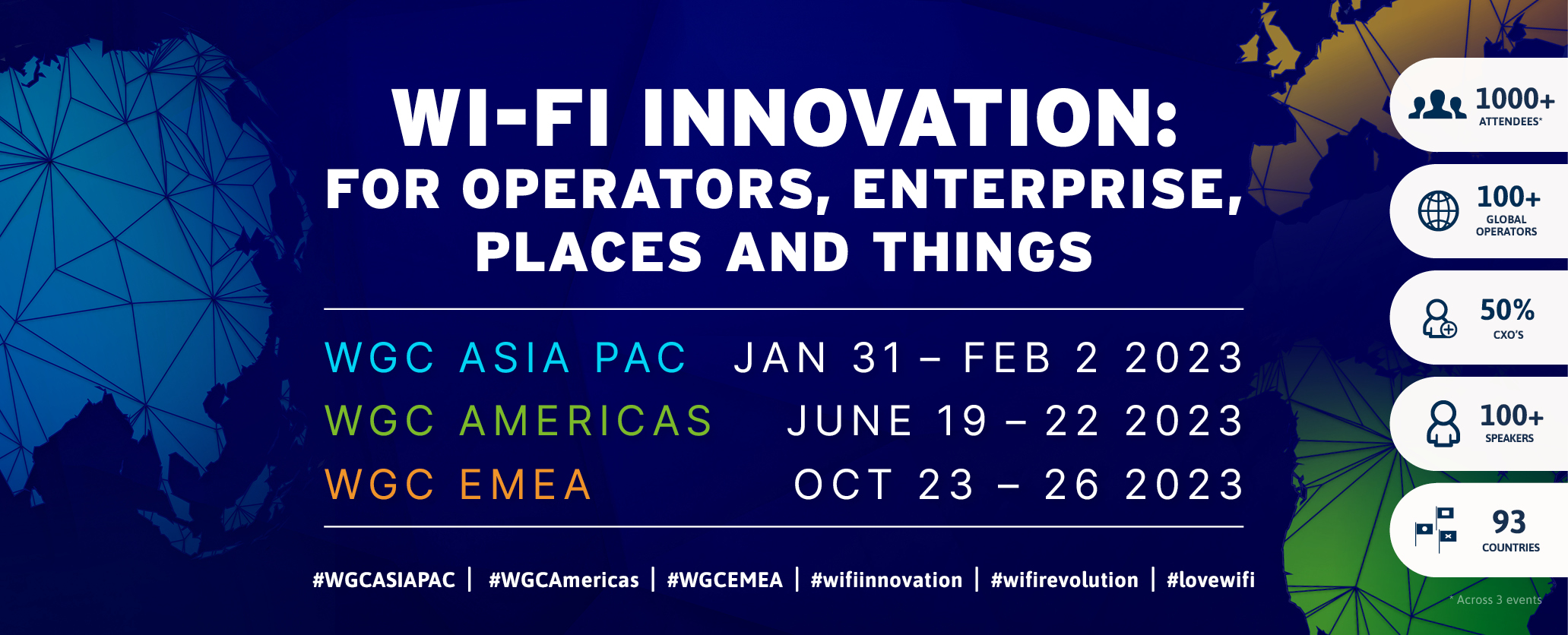 WI-FI INNOVATION:
FOR OPERATORS, ENTERPRISE, PLACES AND THINGS

WGC ASIA PAC JAN 31 – FEB 2 2023
WGC AMERICAS JUNE 19 – 22 2023
WGC EMEA OCT 23 – 26 2023

#WGCASIAPAC | #WGCAmericas | #WGCEMEA | #wifiinnovation | #wifirevolution | #lovewifi

1000+
ATTENDEES*

100+
GLOBAL OPERATORS

50%
CXO'S

100+
SPEAKERS

93
COUNTRIES

* Across 3 events